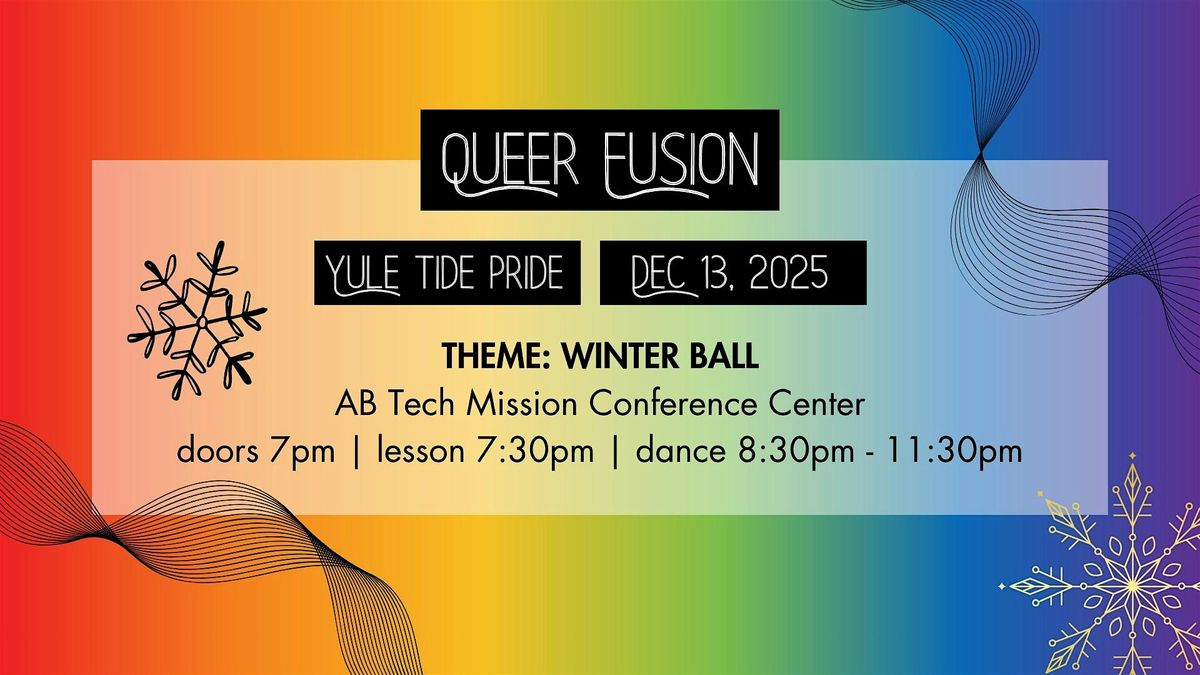 QUEER FUSION

YULE TIDE PRIDE

DEC 13, 2025

THEME: WINTER BALL
AB Tech Mission Conference Center
doors 7pm | lesson 7:30pm | dance 8:30pm - 11:30pm